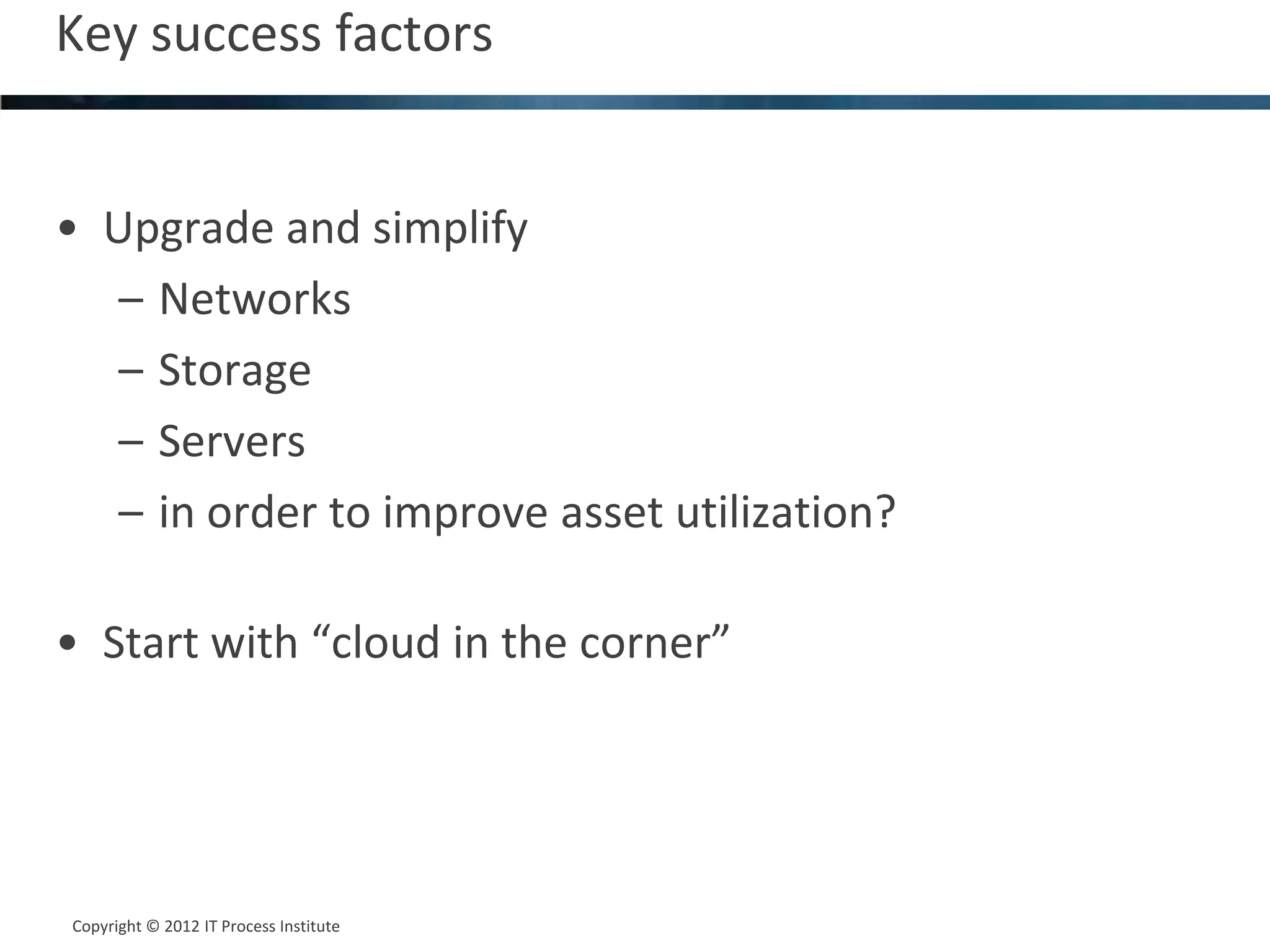 Key success factors

• Upgrade and simplify
– Networks
– Storage
– Servers
– in order to improve asset utilization?

• Start with “cloud in the corner”

Copyright © 2012 IT Process Institute